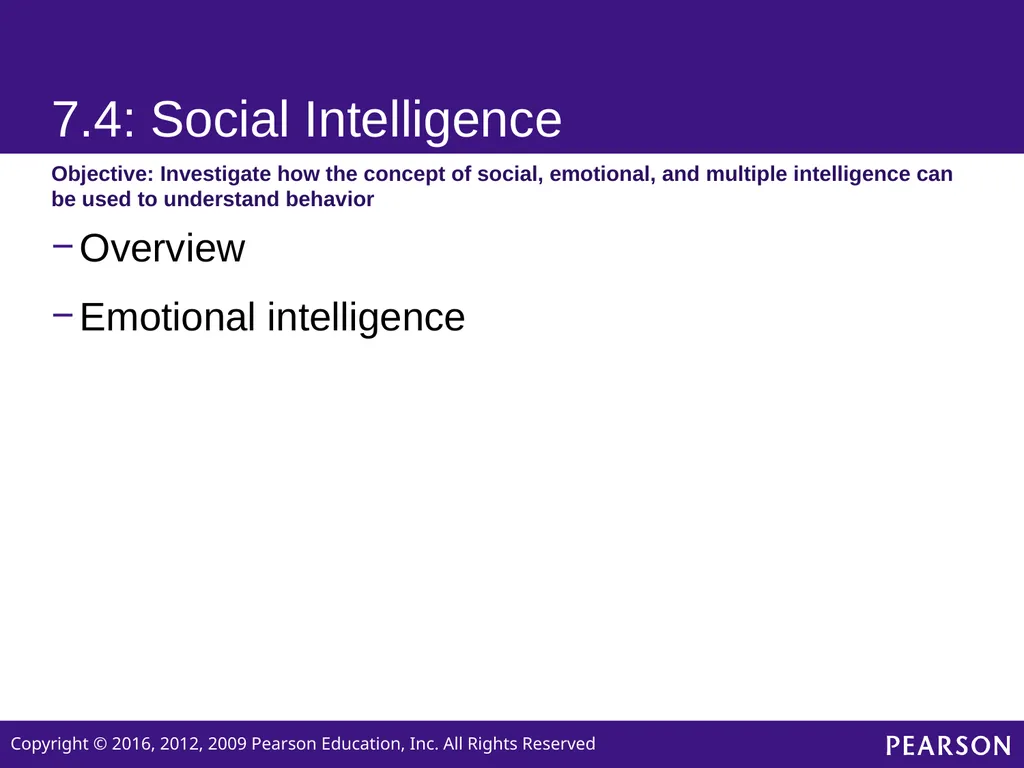 7.4: Social Intelligence

Objective: Investigate how the concept of social, emotional, and multiple intelligence can be used to understand behavior

– Overview

– Emotional intelligence

Copyright © 2016, 2012, 2009 Pearson Education, Inc. All Rights Reserved

PEARSON